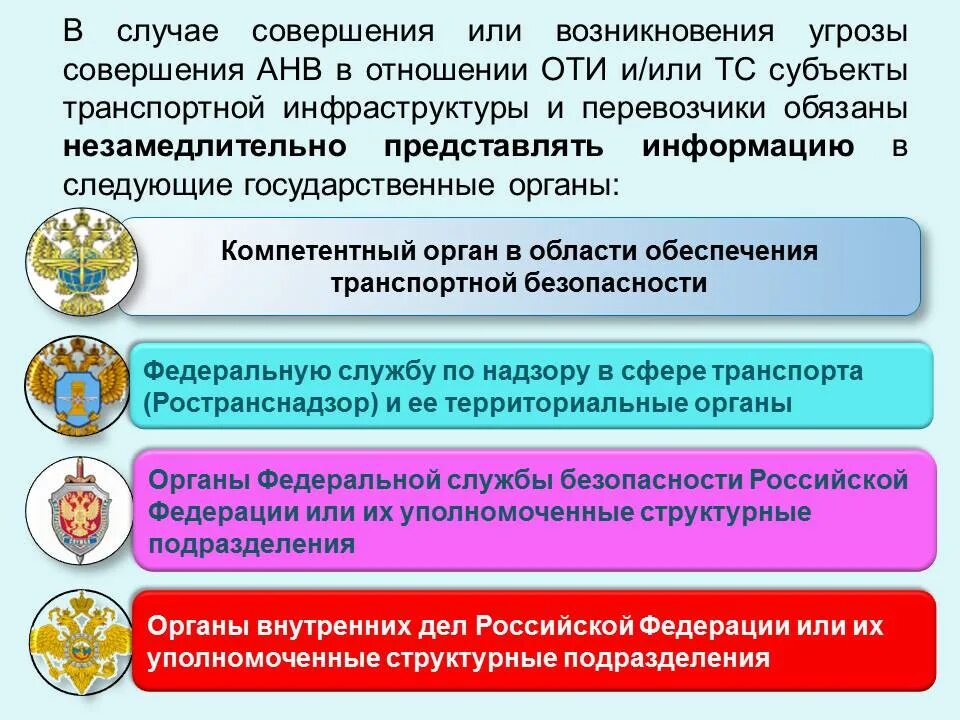 В случае совершения или возникновения угрозы совершения АНВ в отношении ОТИ и/или ТС субъекты транспортной инфраструктуры и перевозчики обязаны незамедлительно представлять информацию в следующие государственные органы:

Компетентный орган в области обеспечения транспортной безопасности

Федеральную службу по надзору в сфере транспорта (Ространснадзор) и ее территориальные органы

Органы Федеральной службы безопасности Российской Федерации или их уполномоченные структурные подразделения

Органы внутренних дел Российской Федерации или их уполномоченные структурные подразделения